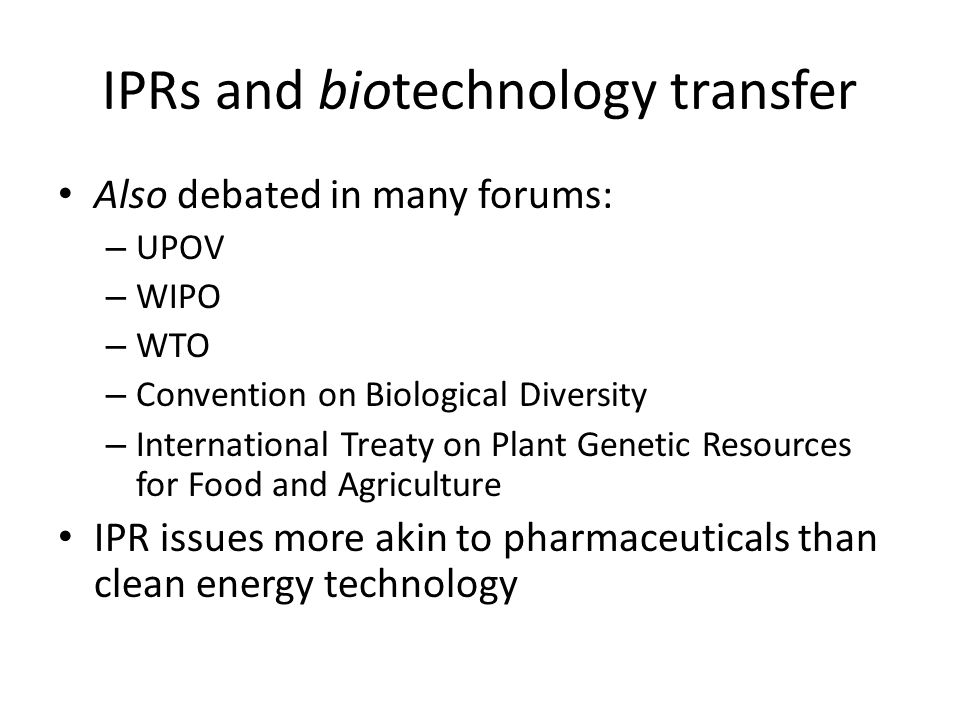 IPRs and biotechnology transfer

• Also debated in many forums:
– UPOV
– WIPO
– WTO
– Convention on Biological Diversity
– International Treaty on Plant Genetic Resources for Food and Agriculture

• IPR issues more akin to pharmaceuticals than clean energy technology